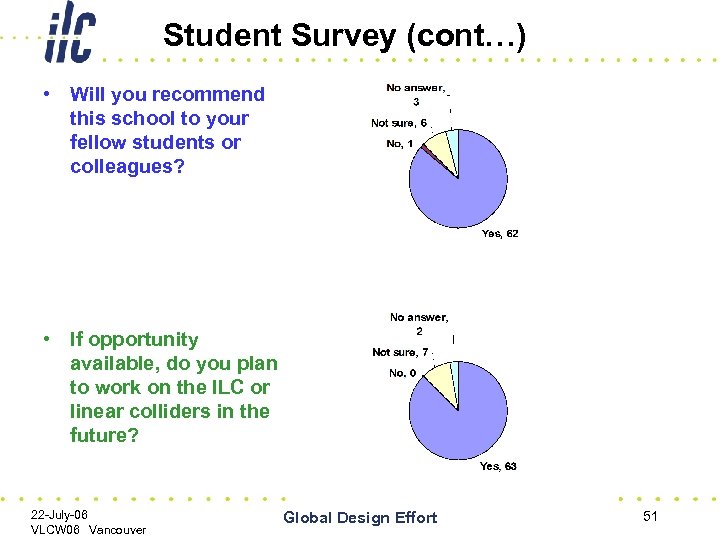 ilc

Student Survey (cont…)

• Will you recommend this school to your fellow students or colleagues?

No answer, 3
Not sure, 6
No, 1
Yes, 62

• If opportunity available, do you plan to work on the ILC or linear colliders in the future?

No answer, 2
Not sure, 7
No, 0
Yes, 63

22-July-06
VLCW06 Vancouver

Global Design Effort

51